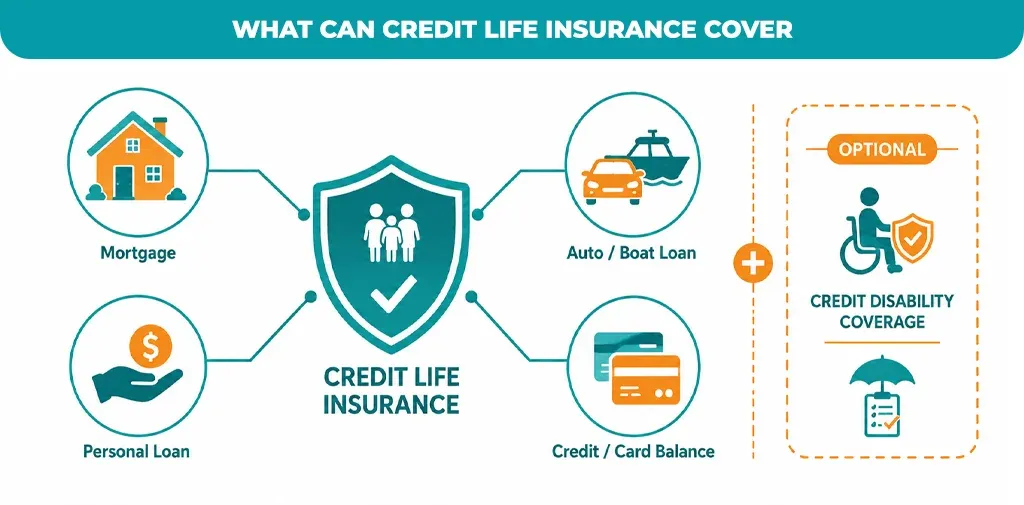 WHAT CAN CREDIT LIFE INSURANCE COVER

Mortgage

Personal Loan

CREDIT LIFE INSURANCE

Auto / Boat Loan

Credit / Card Balance

OPTIONAL

CREDIT DISABILITY COVERAGE